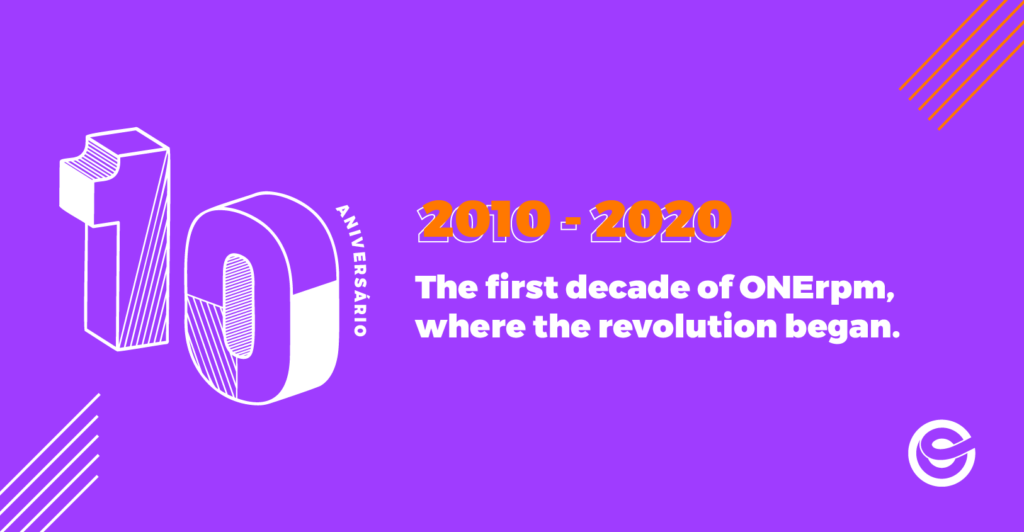 10

ANIVERSÁRIO

2010 - 2020

The first decade of ONErpm, where the revolution began.